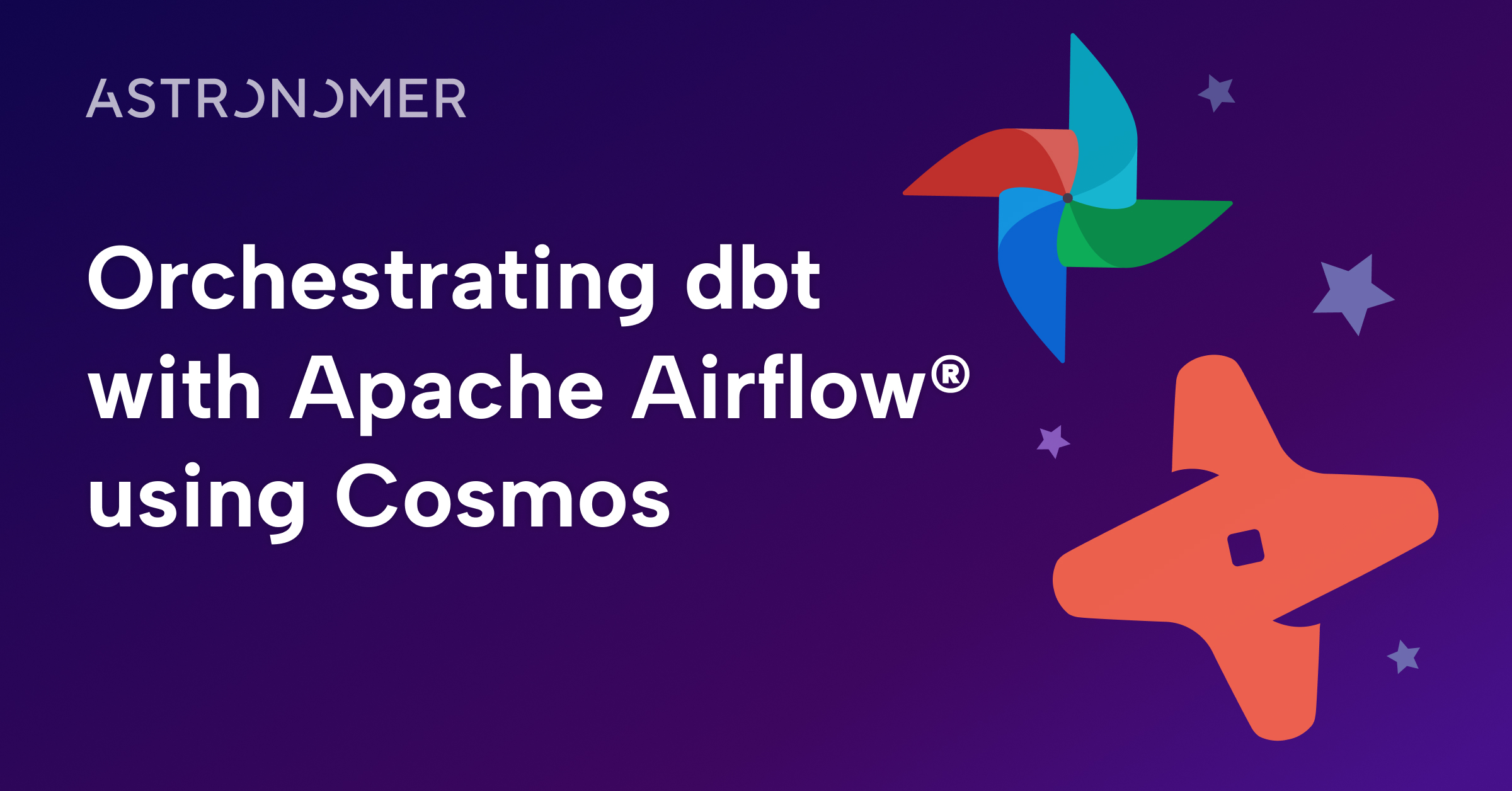 ASTRONOMER

Orchestrating dbt with Apache Airflow® using Cosmos